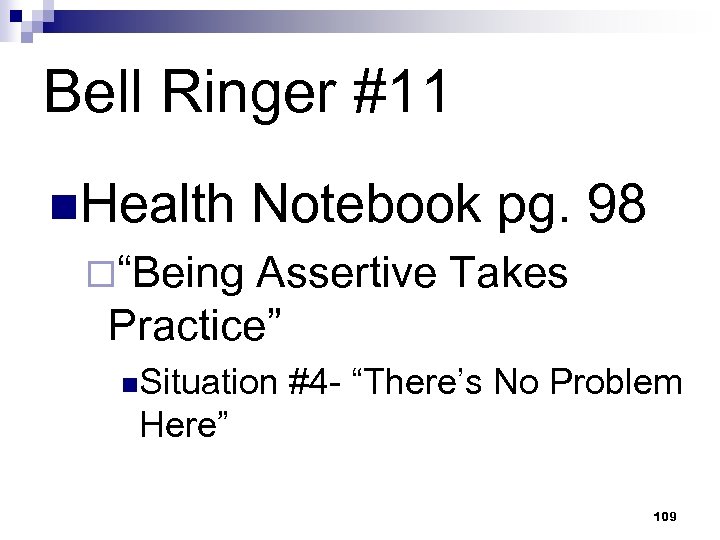 Bell Ringer #11

Health Notebook pg. 98

“Being Assertive Takes Practice”

Situation #4- “There’s No Problem Here”

109